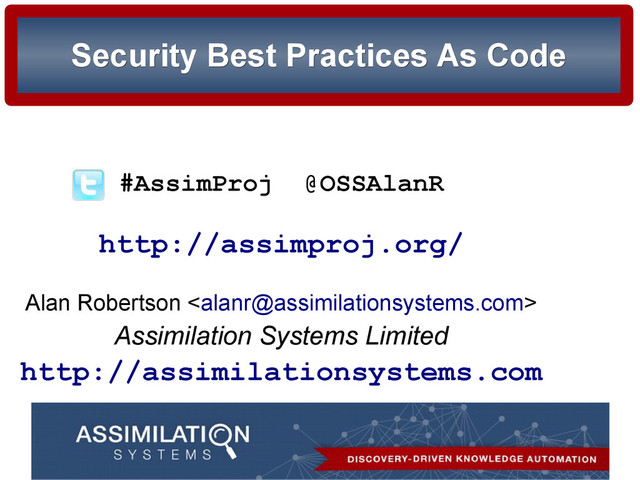 Security Best Practices As Code

#AssimProj @OSSAlanR

http://assimproj.org/

Alan Robertson <alanr@assimilationsystems.com>

Assimilation Systems Limited

http://assimilationsystems.com

ASSIMILATION SYSTEMS

DISCOVERY-DRIVEN KNOWLEDGE AUTOMATION